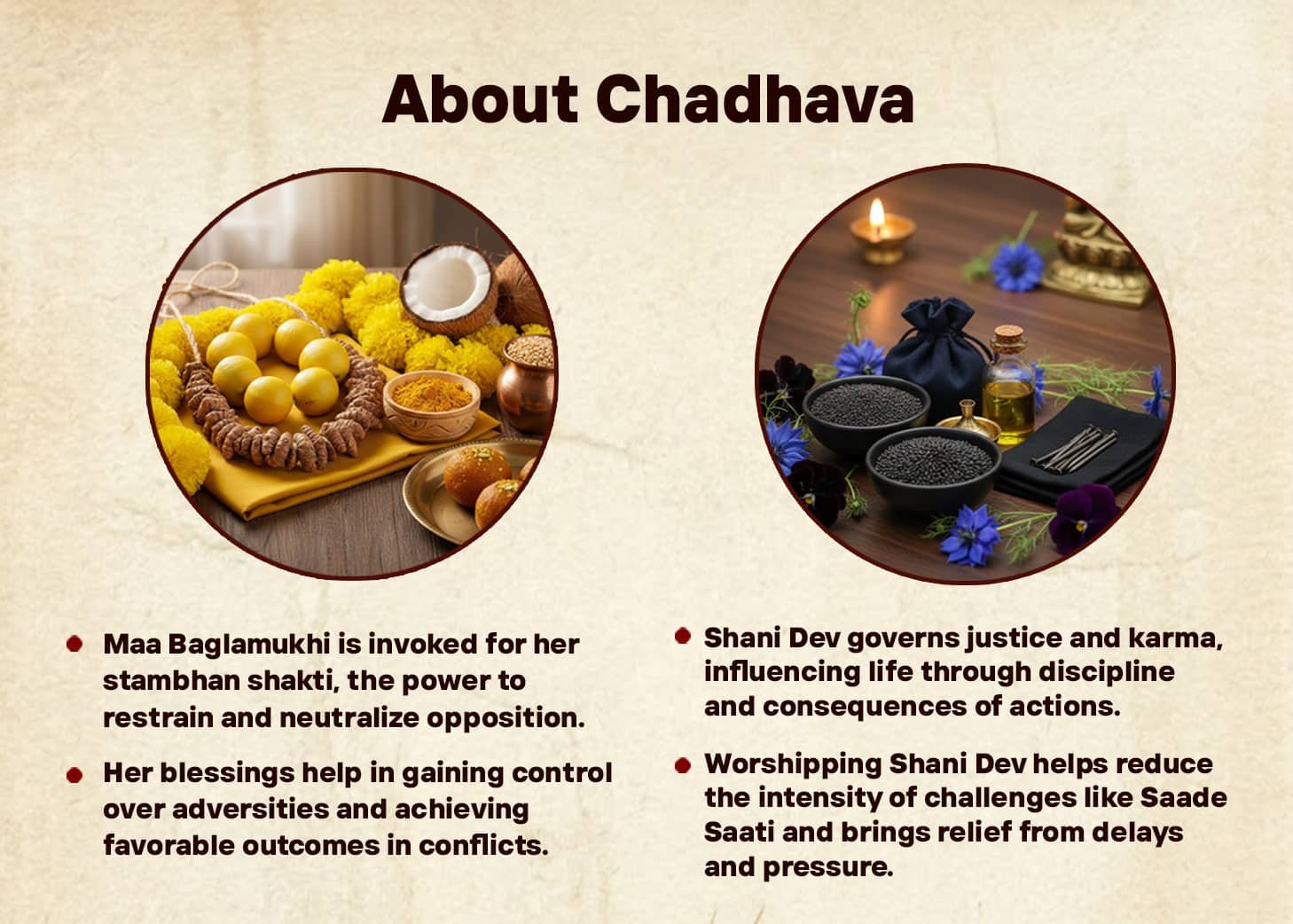 About Chadhava

- Maa Baglamukhi is invoked for her stambhan shakti, the power to restrain and neutralize opposition.
- Her blessings help in gaining control over adversities and achieving favorable outcomes in conflicts.

- Shani Dev governs justice and karma, influencing life through discipline and consequences of actions.
- Worshipping Shani Dev helps reduce the intensity of challenges like Saade Saati and brings relief from delays and pressure.